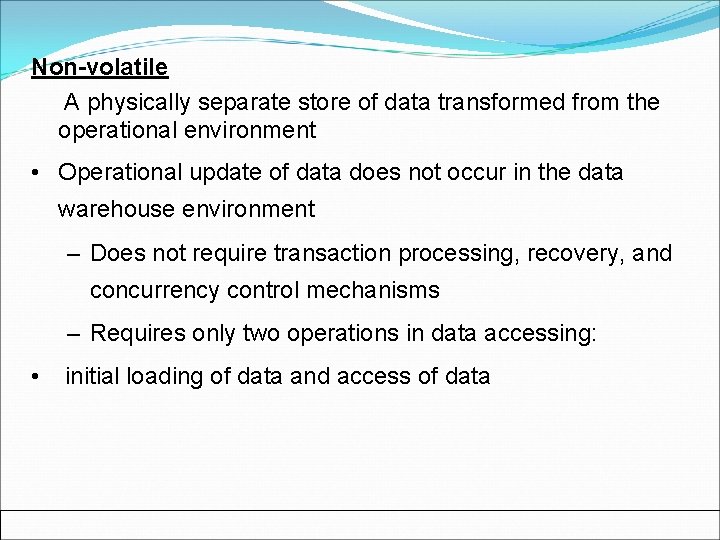 Non-volatile

A physically separate store of data transformed from the operational environment

• Operational update of data does not occur in the data warehouse environment

– Does not require transaction processing, recovery, and concurrency control mechanisms

– Requires only two operations in data accessing:

• initial loading of data and access of data